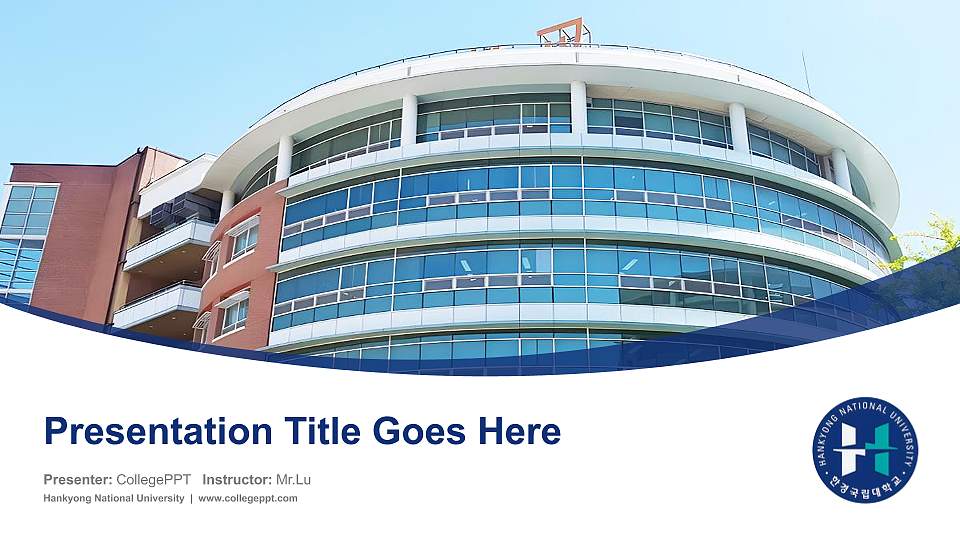 Presentation Title Goes Here

Presenter: CollegePPT Instructor: Mr.Lu

Hankyong National University | www.collegeppt.com

HANKYONG NATIONAL UNIVERSITY

한경국립대학교